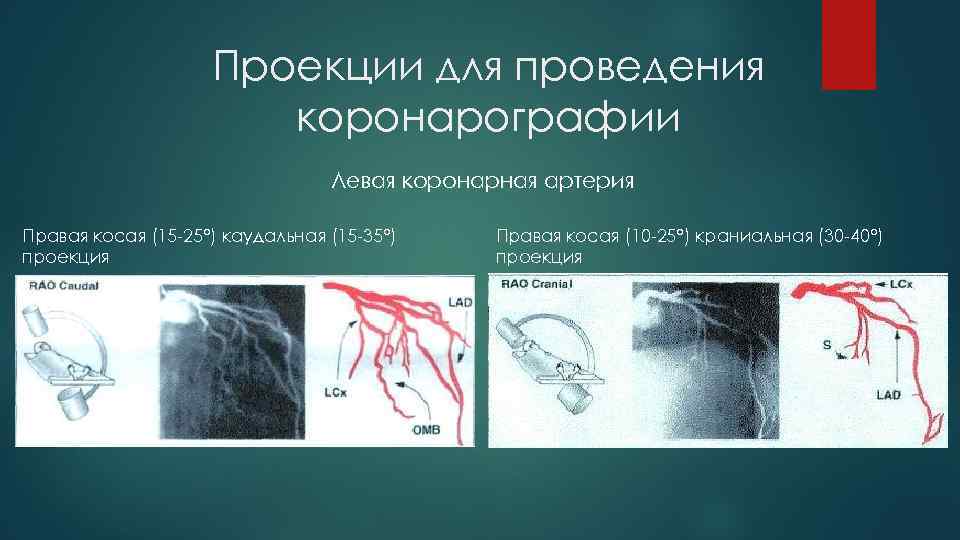 Проекции для проведения коронарографии

Левая коронарная артерия

Правая косая (15-25°) каудальная (15-35°) проекция

RAO Caudal

LAD

LCx

OMB

Правая косая (10-25°) краниальная (30-40°) проекция

RAO Cranial

LCx

S

LAD